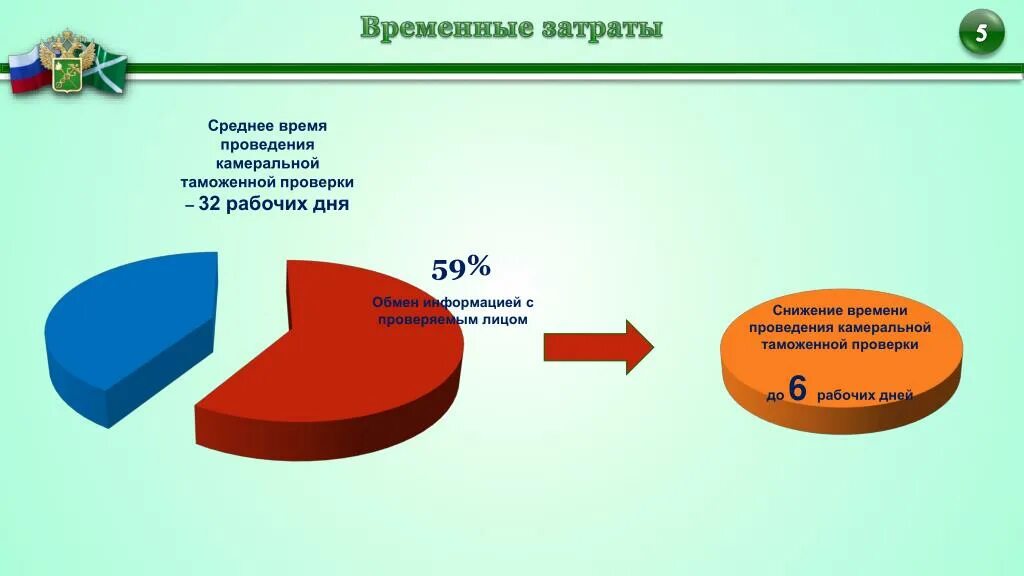 Временные затраты

5

Среднее время проведения камеральной таможенной проверки – 32 рабочих дня

59%

Обмен информацией с проверяемым лицом

Снижение времени проведения камеральной таможенной проверки

до 6 рабочих дней